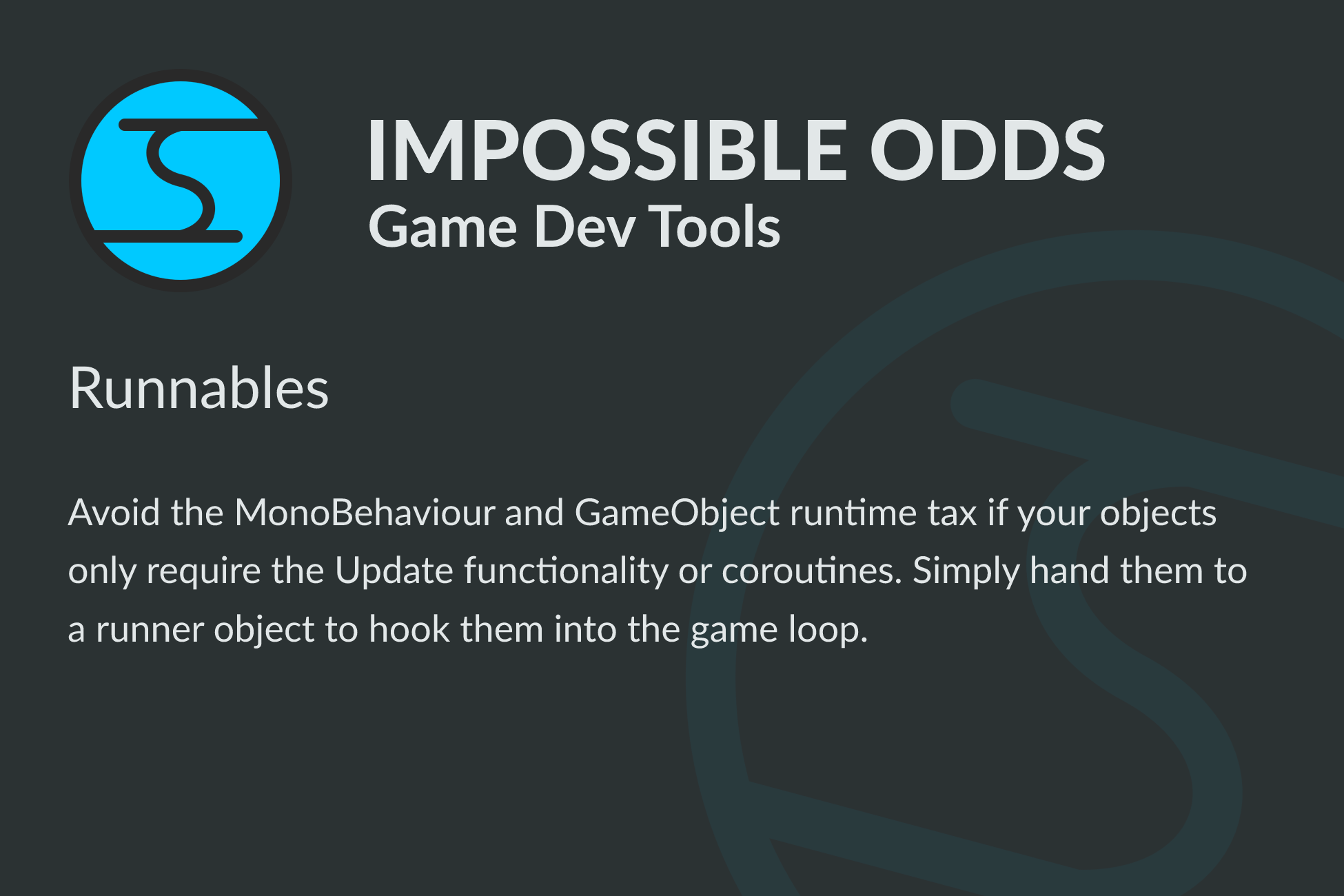 IMPOSSIBLE ODDS
Game Dev Tools

Runnables

Avoid the MonoBehaviour and GameObject runtime tax if your objects only require the Update functionality or coroutines. Simply hand them to a runner object to hook them into the game loop.